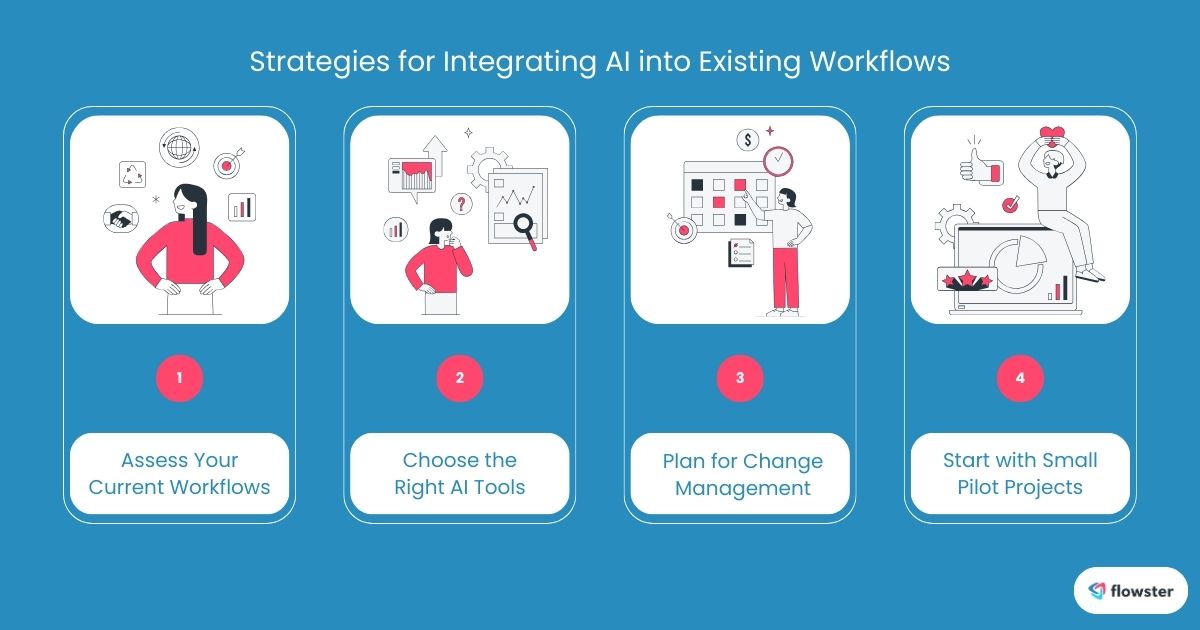 Strategies for Integrating AI into Existing Workflows

1

Assess Your Current Workflows

2

Choose the Right AI Tools

3

Plan for Change Management

4

Start with Small Pilot Projects

flowster